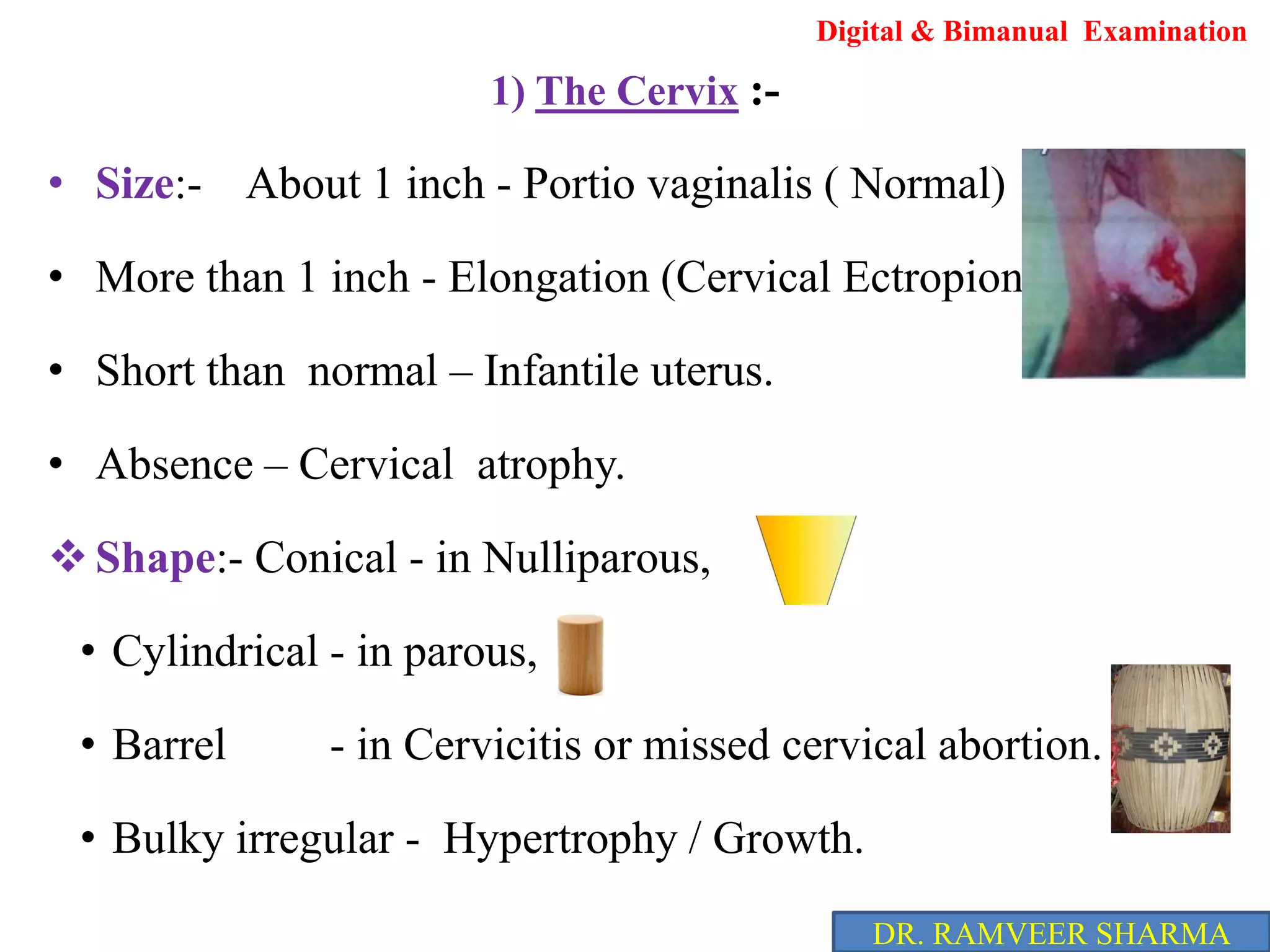 Digital & Bimanual Examination

1) The Cervix :-

• Size:- About 1 inch - Portio vaginalis ( Normal)

• More than 1 inch - Elongation (Cervical Ectropion

• Short than normal – Infantile uterus.

• Absence – Cervical atrophy.

❖ Shape:- Conical - in Nulliparous,

• Cylindrical - in parous,

• Barrel - in Cervicitis or missed cervical abortion.

• Bulky irregular - Hypertrophy / Growth.

DR. RAMVEER SHARMA